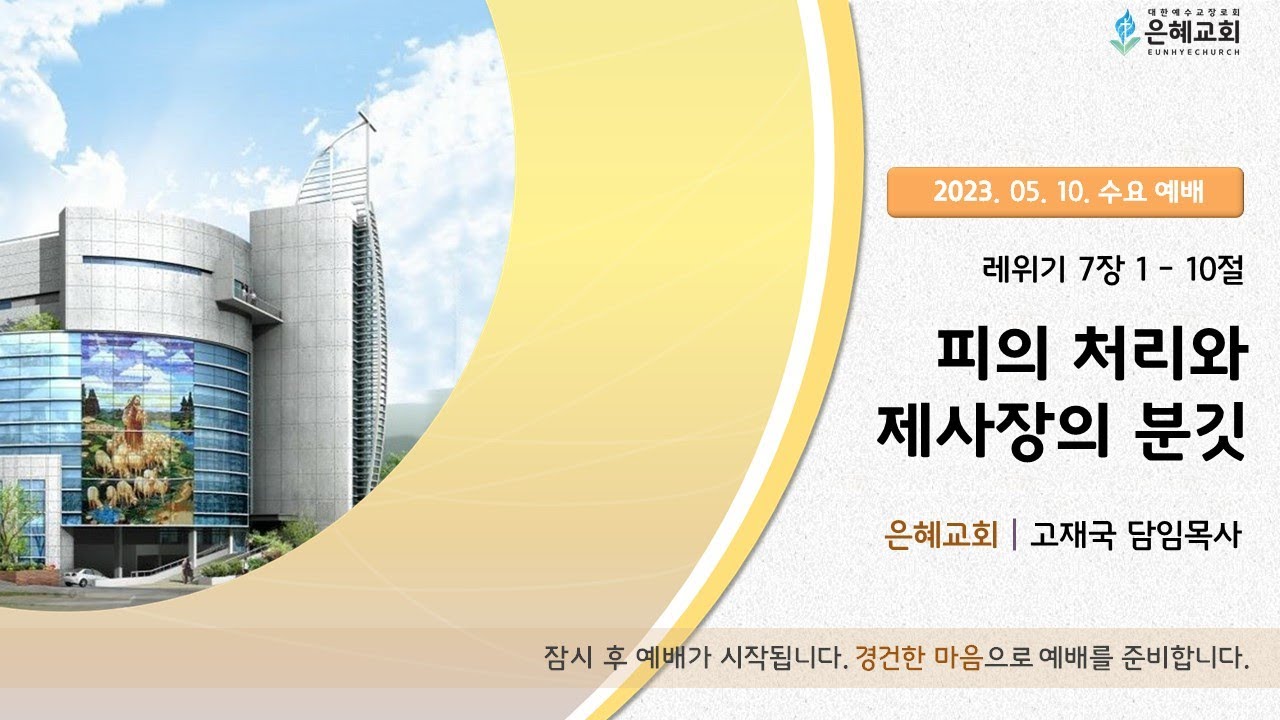 대한예수교장로회
은혜교회
EUNHYECHURCH

2023. 05. 10. 수요 예배

레위기 7장 1 - 10절

피의 처리와
제사장의 분깃

은혜교회 | 고재국 담임목사

잠시 후 예배가 시작됩니다. 경건한 마음으로 예배를 준비합니다.